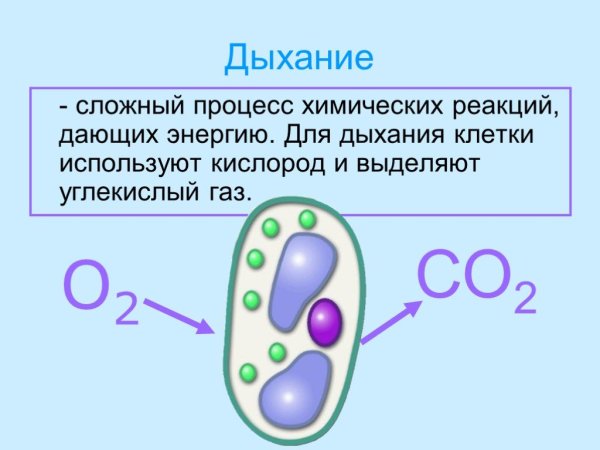 Дыхание

- сложный процесс химических реакций, дающих энергию. Для дыхания клетки используют кислород и выделяют углекислый газ.

$O_2$

$CO_2$